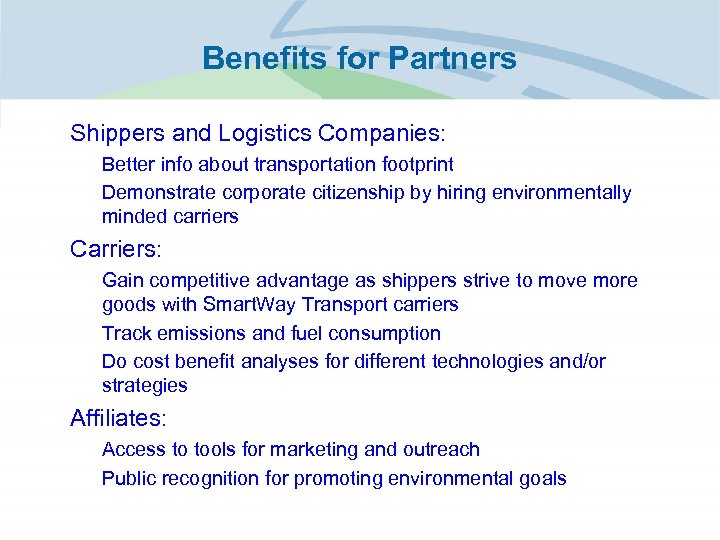 Benefits for Partners

Shippers and Logistics Companies:

Better info about transportation footprint

Demonstrate corporate citizenship by hiring environmentally minded carriers

Carriers:

Gain competitive advantage as shippers strive to move more goods with SmartWay Transport carriers

Track emissions and fuel consumption

Do cost benefit analyses for different technologies and/or strategies

Affiliates:

Access to tools for marketing and outreach

Public recognition for promoting environmental goals